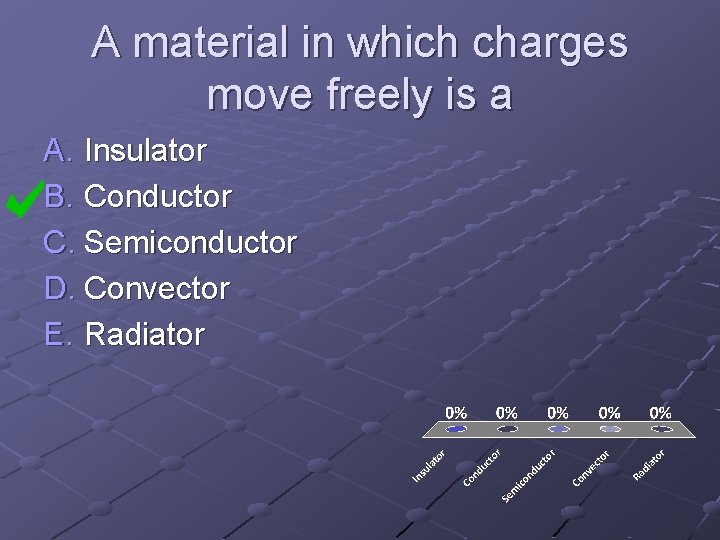 A material in which charges move freely is a

A. Insulator
B. Conductor
C. Semiconductor
D. Convector
E. Radiator

0% 0% 0% 0% 0%

Insulator Conductor Semiconductor Convector Radiator